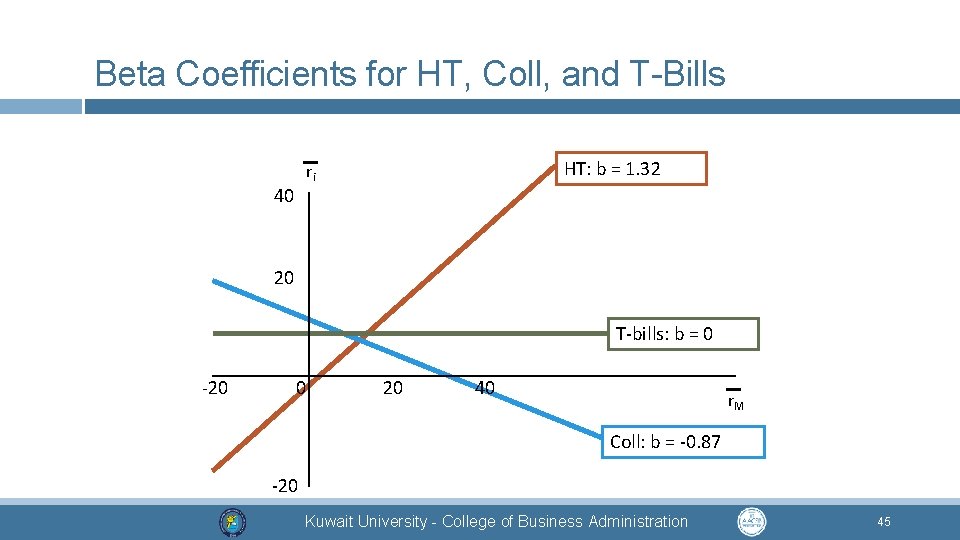 Beta Coefficients for HT, Coll, and T-Bills

$\bar{r}_i$

HT: b = 1.32

40

20

T-bills: b = 0

-20

0

20

40

$\bar{r}_M$

Coll: b = -0.87

-20

Kuwait University - College of Business Administration

45